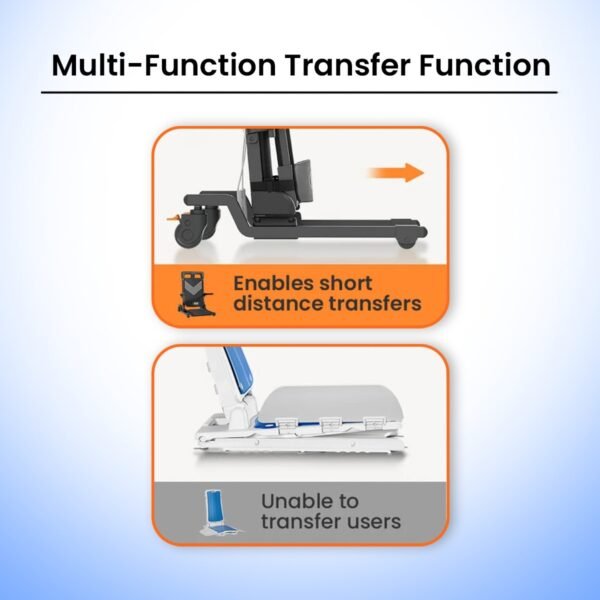 Multi-Function Transfer Function

Enables short distance transfers

Unable to transfer users